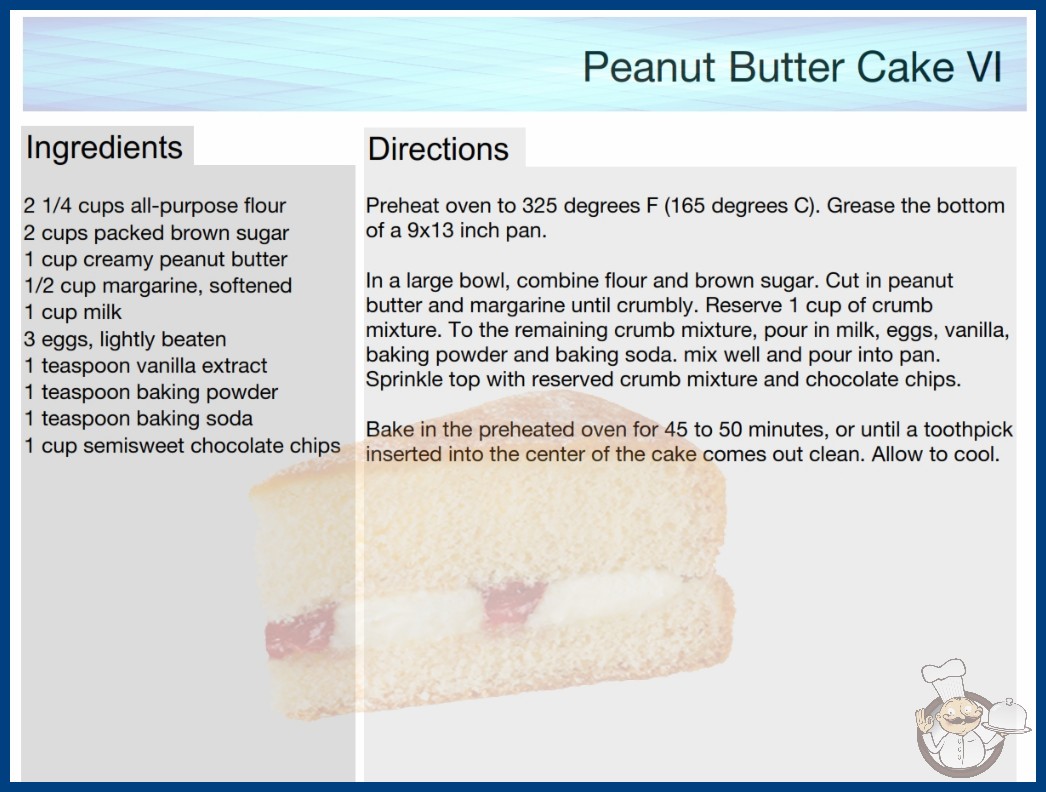 Peanut Butter Cake VI

Ingredients

2 1/4 cups all-purpose flour
2 cups packed brown sugar
1 cup creamy peanut butter
1/2 cup margarine, softened
1 cup milk
3 eggs, lightly beaten
1 teaspoon vanilla extract
1 teaspoon baking powder
1 teaspoon baking soda
1 cup semisweet chocolate chips

Directions

Preheat oven to 325 degrees F (165 degrees C). Grease the bottom of a 9x13 inch pan.

In a large bowl, combine flour and brown sugar. Cut in peanut butter and margarine until crumbly. Reserve 1 cup of crumb mixture. To the remaining crumb mixture, pour in milk, eggs, vanilla, baking powder and baking soda. mix well and pour into pan. Sprinkle top with reserved crumb mixture and chocolate chips.

Bake in the preheated oven for 45 to 50 minutes, or until a toothpick inserted into the center of the cake comes out clean. Allow to cool.